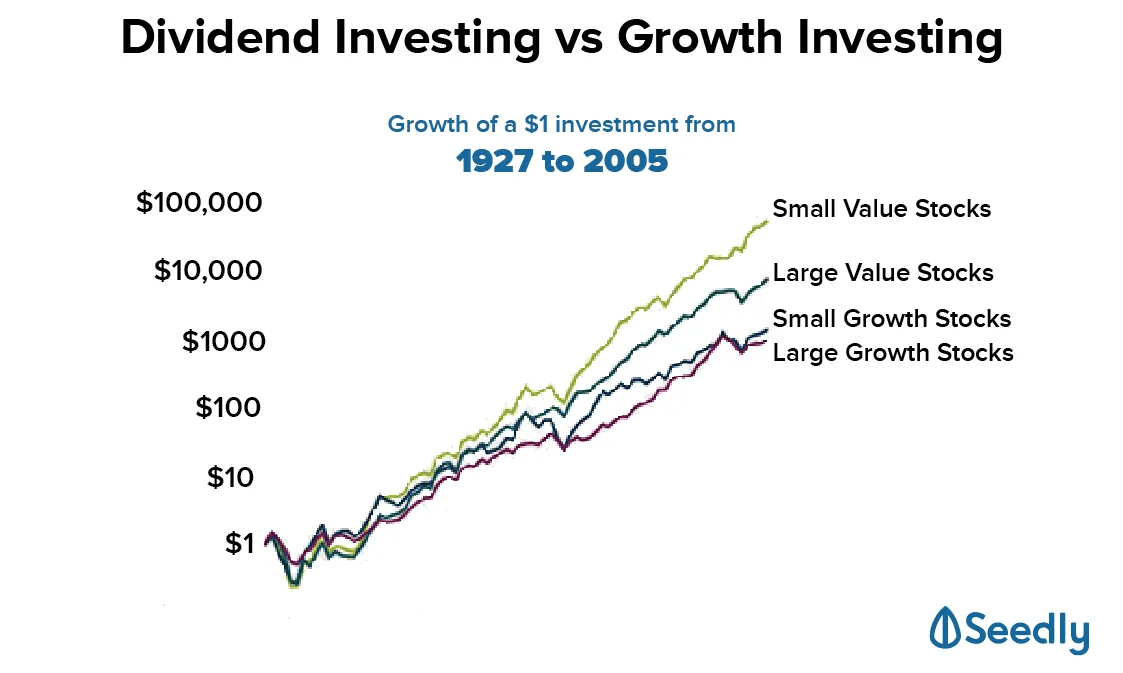 Dividend Investing vs Growth Investing

Growth of a $1 investment from
1927 to 2005

$100,000
$10,000
$1000
$100
$10
$1

Small Value Stocks
Large Value Stocks
Small Growth Stocks
Large Growth Stocks

Seedly